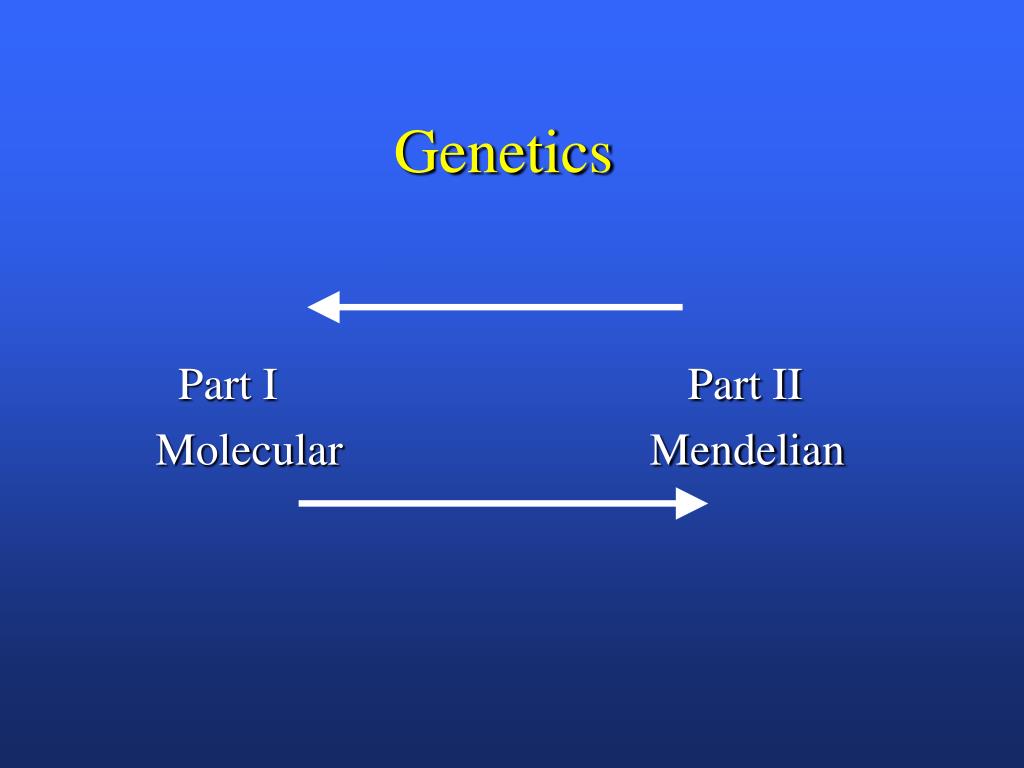 Genetics

Part I
Molecular

Part II
Mendelian